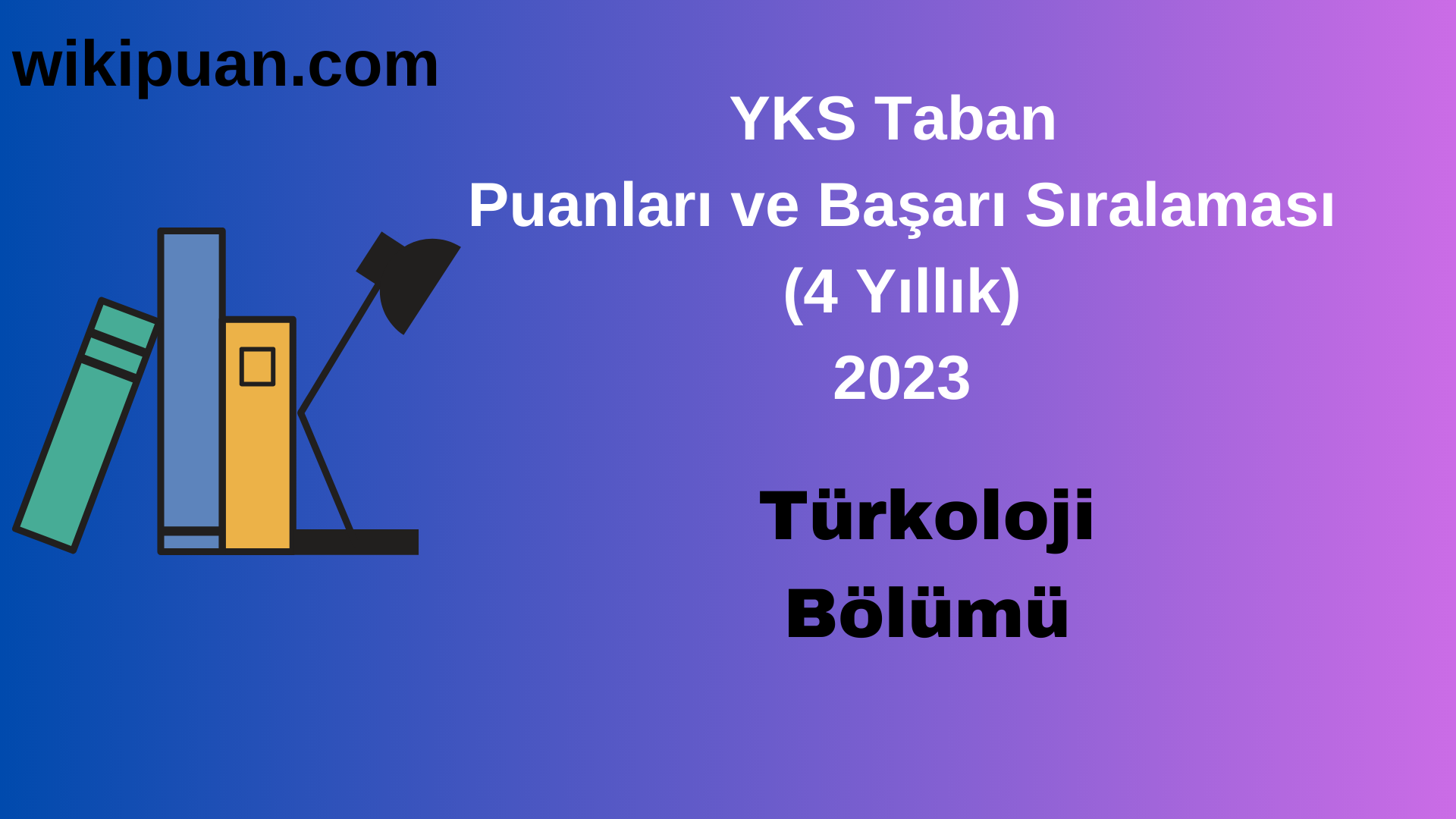 wikipuan.com

YKS Taban
Puanları ve Başarı Sıralaması
(4 Yıllık)
2023

Türkoloji
Bölümü